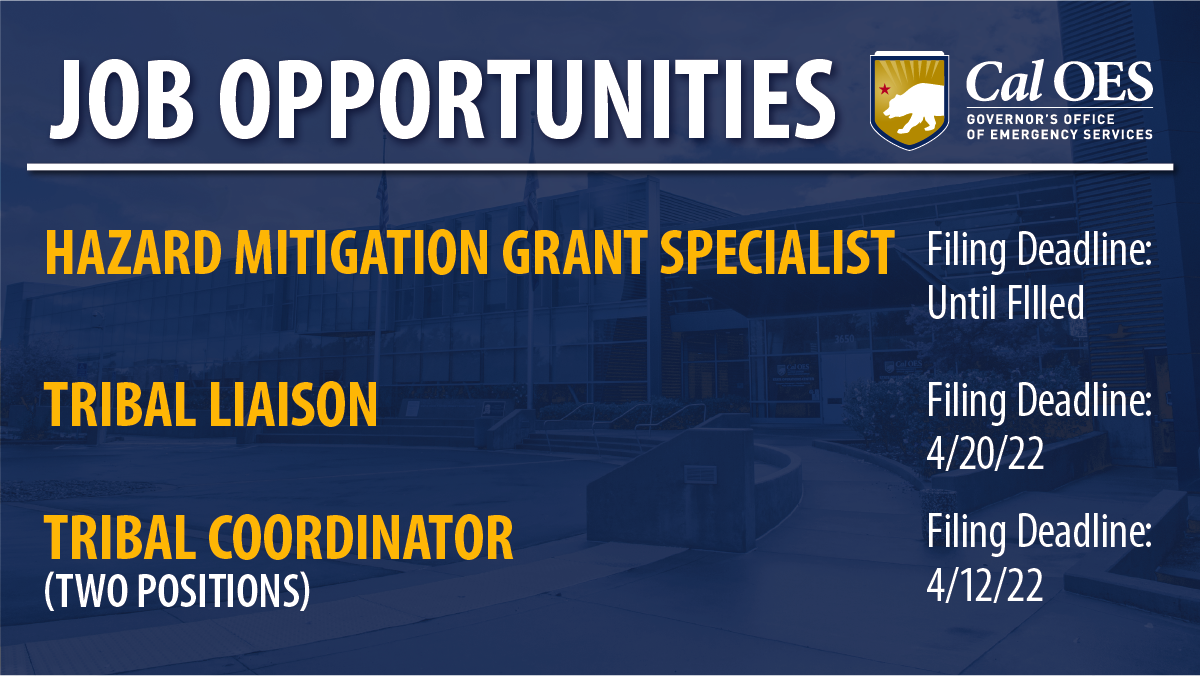 JOB OPPORTUNITIES

Cal OES
GOVERNOR'S OFFICE OF EMERGENCY SERVICES

HAZARD MITIGATION GRANT SPECIALIST
Filing Deadline: Until FIlled

TRIBAL LIAISON
Filing Deadline: 4/20/22

TRIBAL COORDINATOR
(TWO POSITIONS)
Filing Deadline: 4/12/22